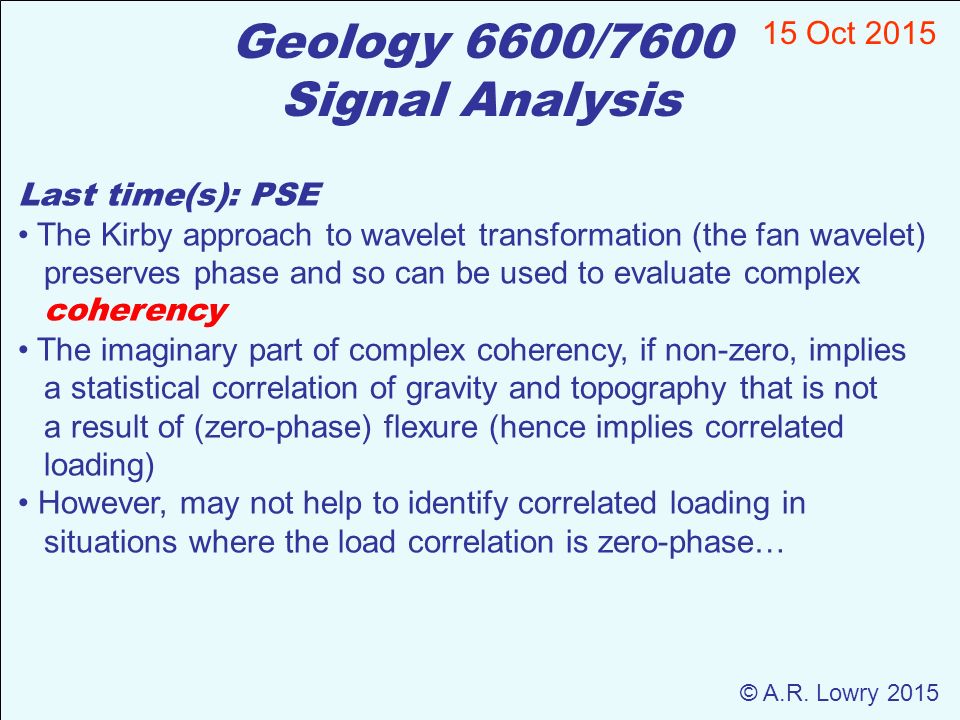 Geology 6600/7600
Signal Analysis

15 Oct 2015

Last time(s): PSE

• The Kirby approach to wavelet transformation (the fan wavelet) preserves phase and so can be used to evaluate complex coherency

• The imaginary part of complex coherency, if non-zero, implies a statistical correlation of gravity and topography that is not a result of (zero-phase) flexure (hence implies correlated loading)

• However, may not help to identify correlated loading in situations where the load correlation is zero-phase…

© A.R. Lowry 2015